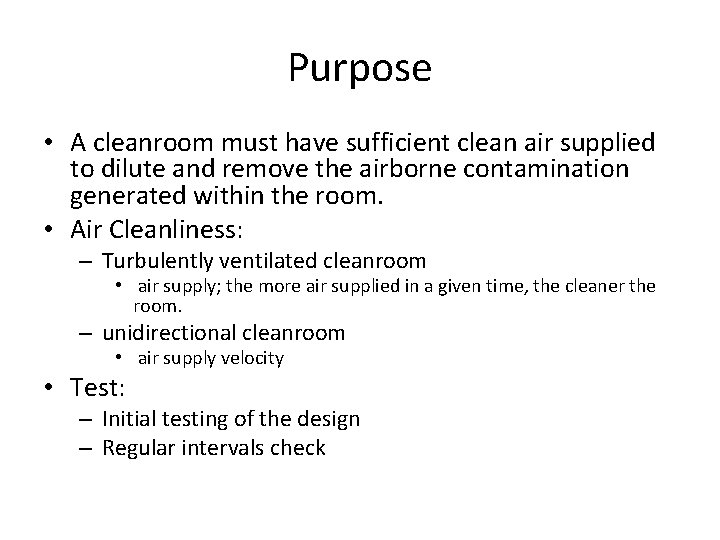 Purpose

• A cleanroom must have sufficient clean air supplied to dilute and remove the airborne contamination generated within the room.
• Air Cleanliness:
– Turbulently ventilated cleanroom
• air supply; the more air supplied in a given time, the cleaner the room.
– unidirectional cleanroom
• air supply velocity
• Test:
– Initial testing of the design
– Regular intervals check